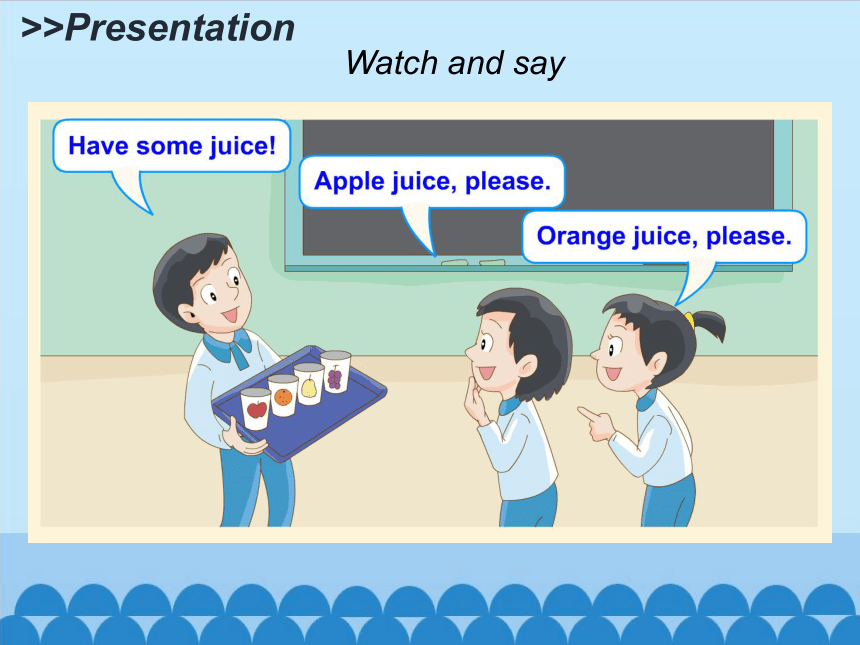 >>Presentation

Watch and say

Have some juice!

Apple juice, please.

Orange juice, please.